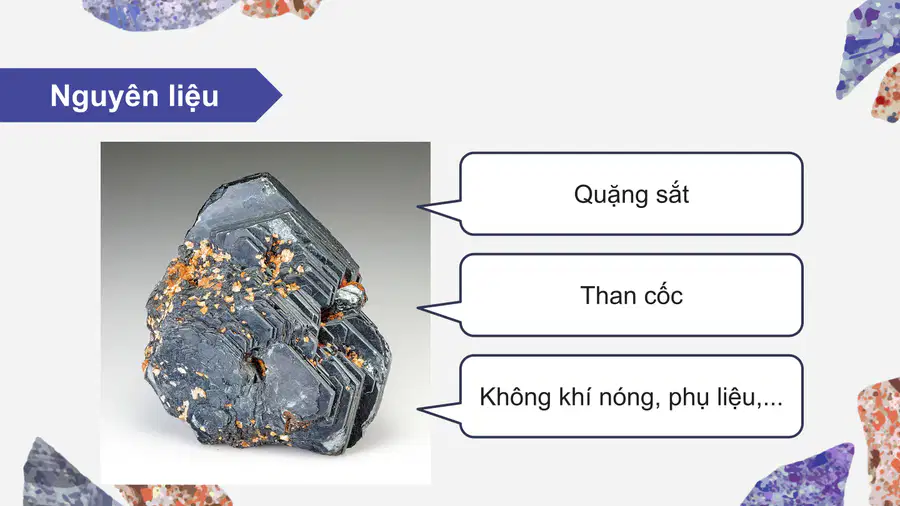 Nguyên liệu

Quặng sắt

Than cốc

Không khí nóng, phụ liệu,...